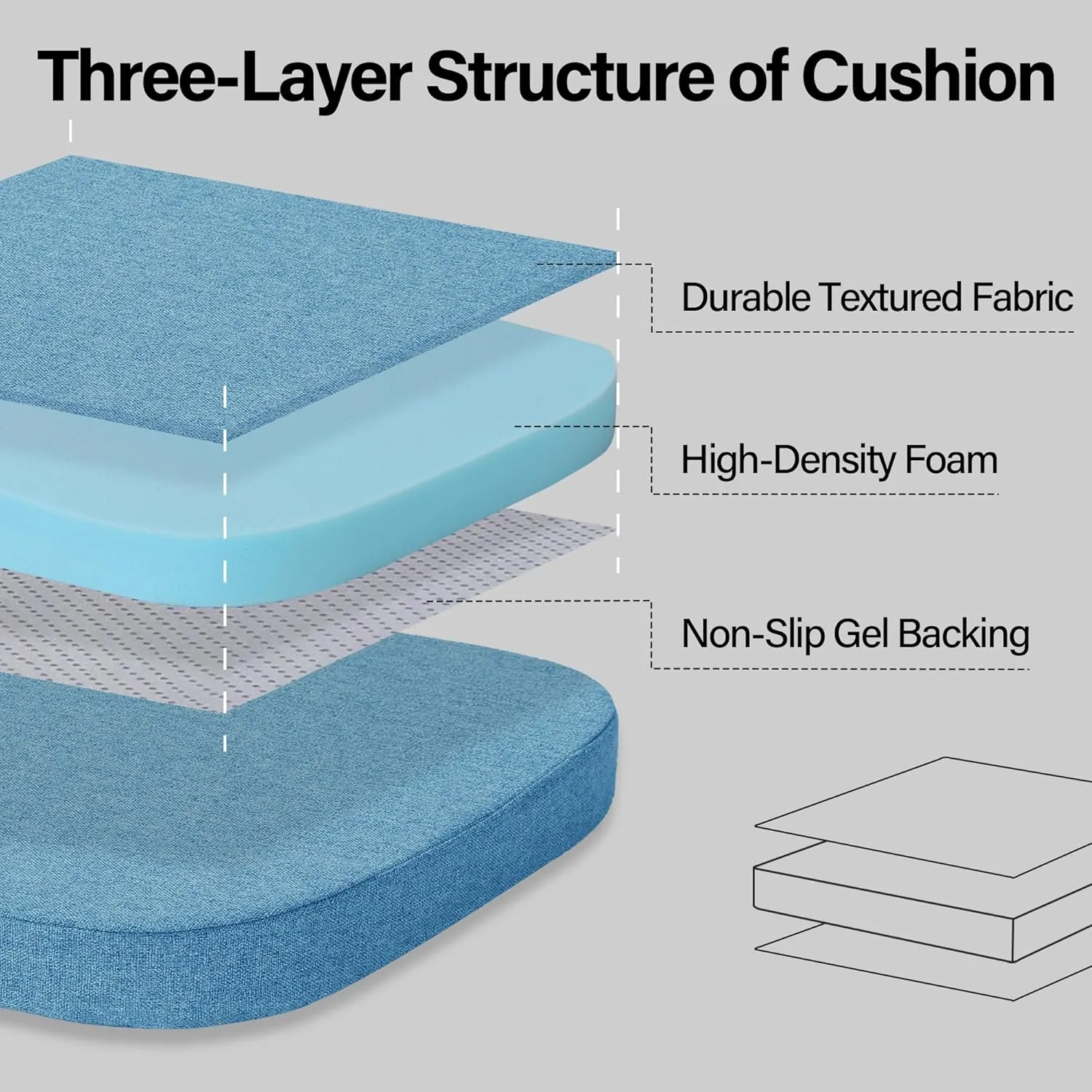 Three-Layer Structure of Cushion

Durable Textured Fabric

High-Density Foam

Non-Slip Gel Backing